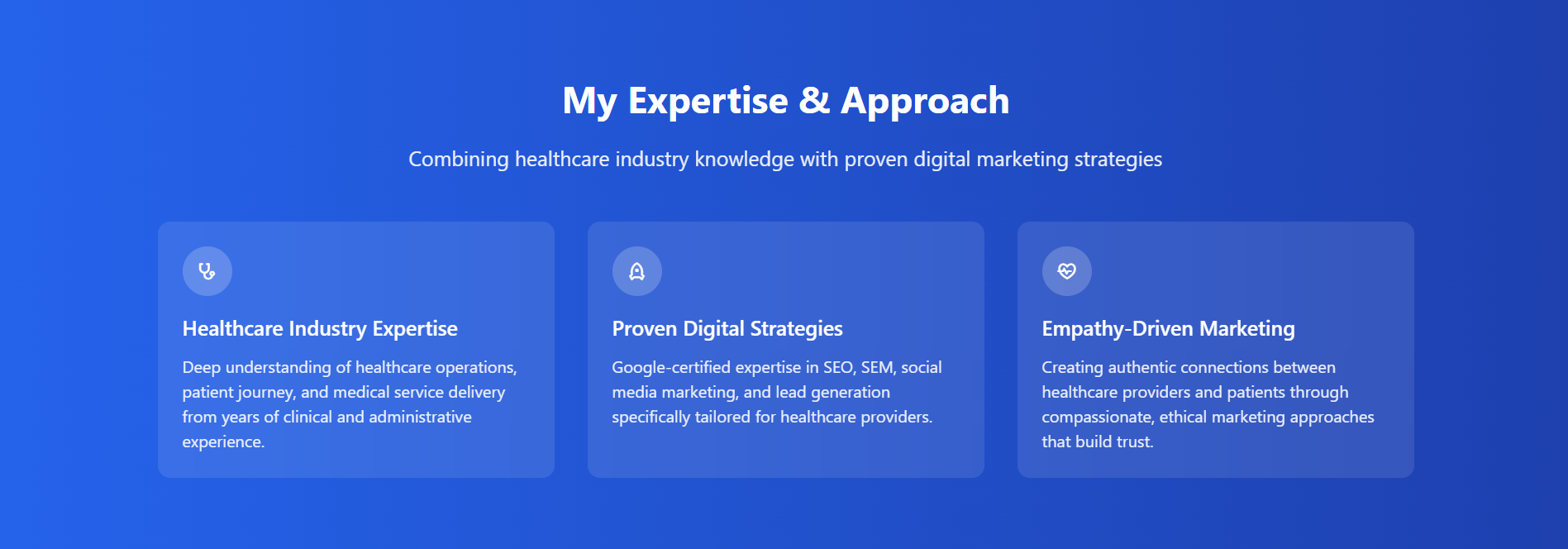 My Expertise & Approach

Combining healthcare industry knowledge with proven digital marketing strategies

Healthcare Industry Expertise

Deep understanding of healthcare operations, patient journey, and medical service delivery from years of clinical and administrative experience.

Proven Digital Strategies

Google-certified expertise in SEO, SEM, social media marketing, and lead generation specifically tailored for healthcare providers.

Empathy-Driven Marketing

Creating authentic connections between healthcare providers and patients through compassionate, ethical marketing approaches that build trust.